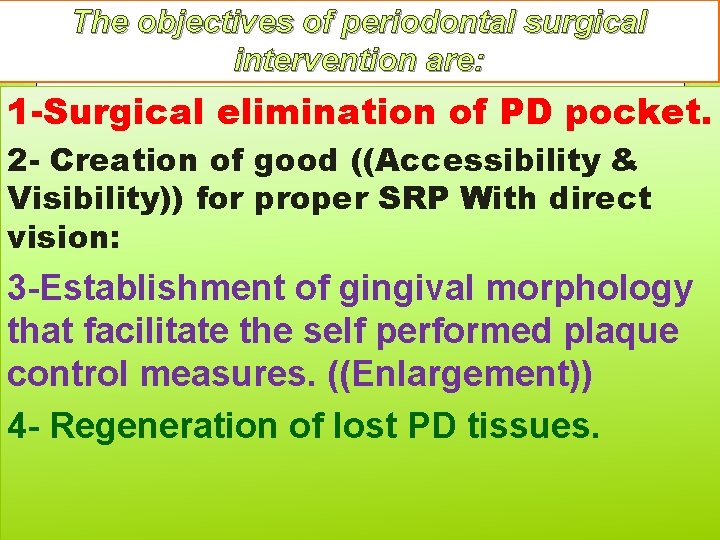 The objectives of periodontal surgical intervention are:

1-Surgical elimination of PD pocket.

2- Creation of good ((Accessibility & Visibility)) for proper SRP With direct vision:

3-Establishment of gingival morphology that facilitate the self performed plaque control measures. ((Enlargement))

4- Regeneration of lost PD tissues.